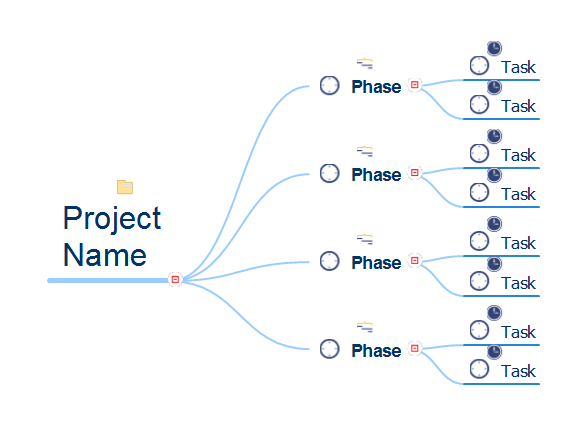 Project Name

Phase
Task
Task

Phase
Task
Task

Phase
Task
Task

Phase
Task
Task